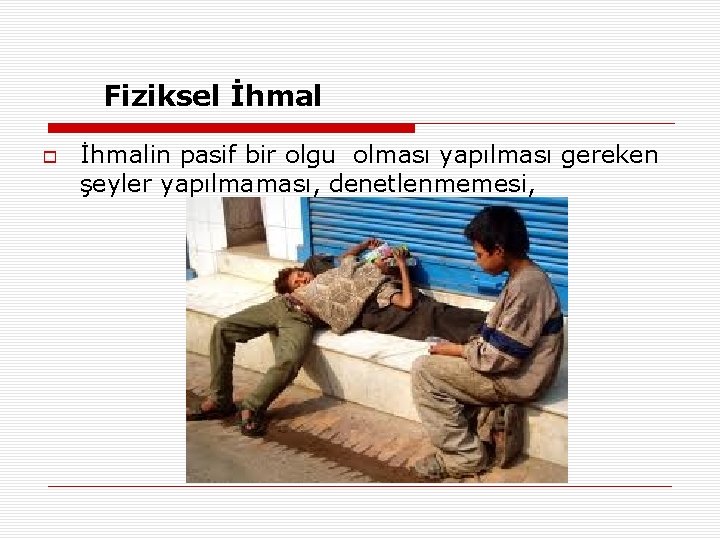 Fiziksel İhmal

İhmalin pasif bir olgu olması yapılması gereken şeyler yapılmaması, denetlenmemesi,